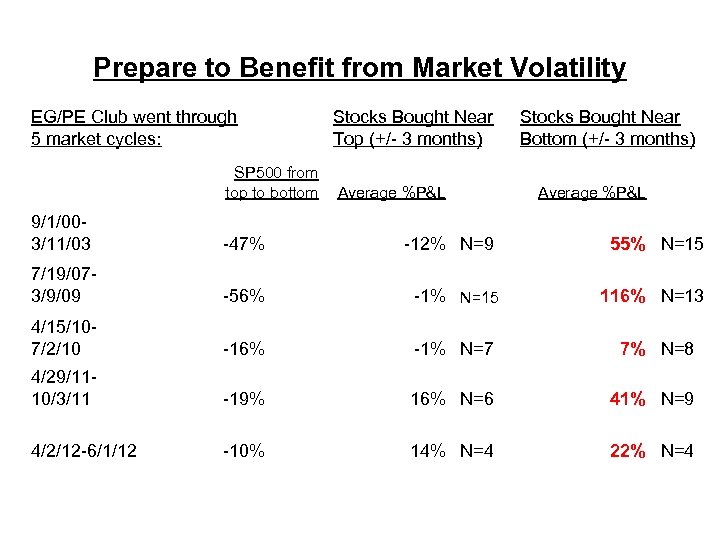 Prepare to Benefit from Market Volatility

| EG/PE Club went through 5 market cycles: | SP500 from top to bottom | Stocks Bought Near Top (+/- 3 months) Average %P&L | | Stocks Bought Near Bottom (+/- 3 months) Average %P&L | |
|---|---|---|---|---|---|
| 9/1/00-3/11/03 | -47% | -12% | N=9 | 55% | N=15 |
| 7/19/07-3/9/09 | -56% | -1% | N=15 | 116% | N=13 |
| 4/15/10-7/2/10 | -16% | -1% | N=7 | 7% | N=8 |
| 4/29/11-10/3/11 | -19% | 16% | N=6 | 41% | N=9 |
| 4/2/12-6/1/12 | -10% | 14% | N=4 | 22% | N=4 |